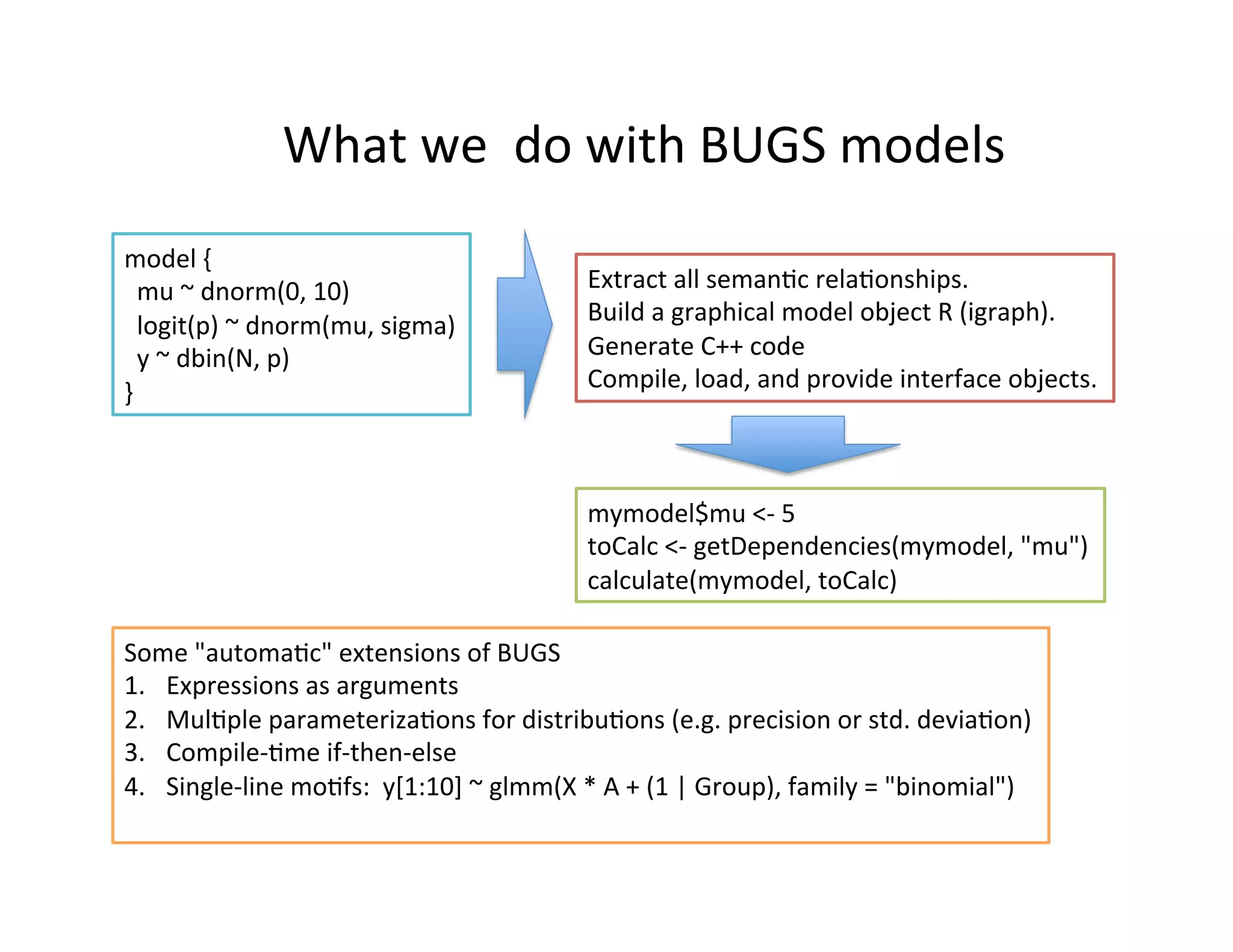 What we  do with BUGS models

model {
 mu ~ dnorm(0, 10)
 logit(p) ~ dnorm(mu, sigma)
 y ~ dbin(N, p)
}

Extract all semantic relationships.
Build a graphical model object R (igraph).
Generate C++ code
Compile, load, and provide interface objects.

mymodel$mu <- 5
toCalc <- getDependencies(mymodel, "mu")
calculate(mymodel, toCalc)

Some "automatic" extensions of BUGS
1. Expressions as arguments
2. Multiple parameterizations for distributions (e.g. precision or std. deviation)
3. Compile-time if-then-else
4. Single-line motifs:  y[1:10] ~ glmm(X * A + (1 | Group), family = "binomial")